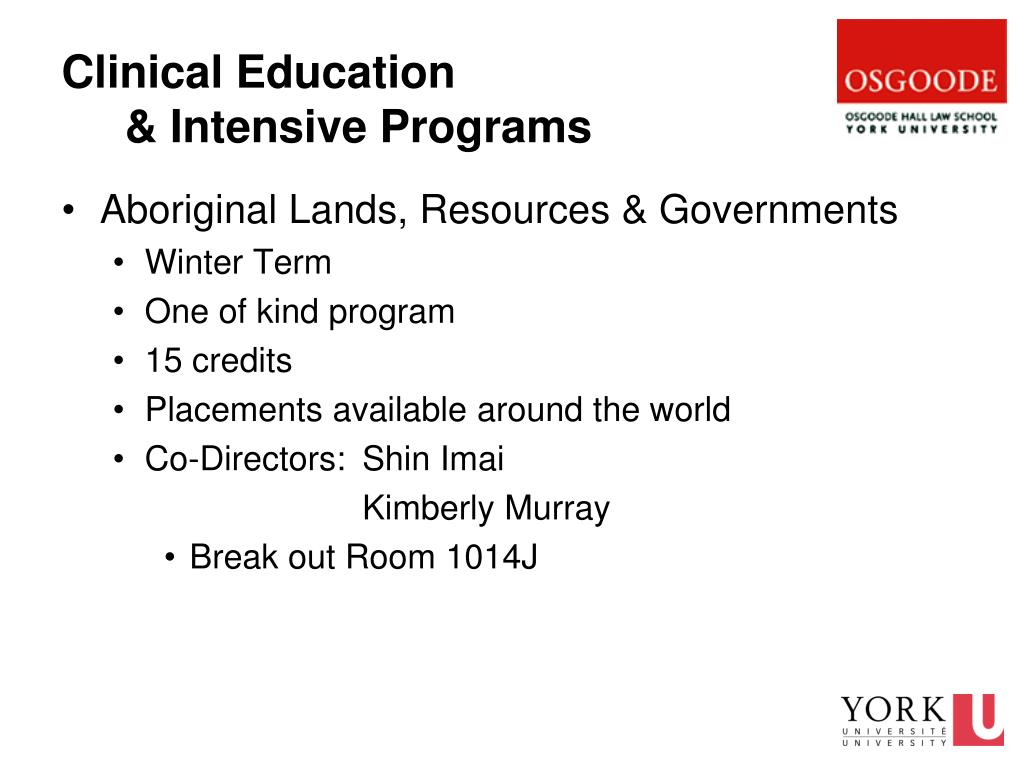 Clinical Education & Intensive Programs

OSGOODE
OSGOODE HALL LAW SCHOOL
YORK UNIVERSITY

• Aboriginal Lands, Resources & Governments
• Winter Term
• One of kind program
• 15 credits
• Placements available around the world
• Co-Directors: Shin Imai
Kimberly Murray
• Break out Room 1014J

YORK U
UNIVERSITÉ
UNIVERSITY